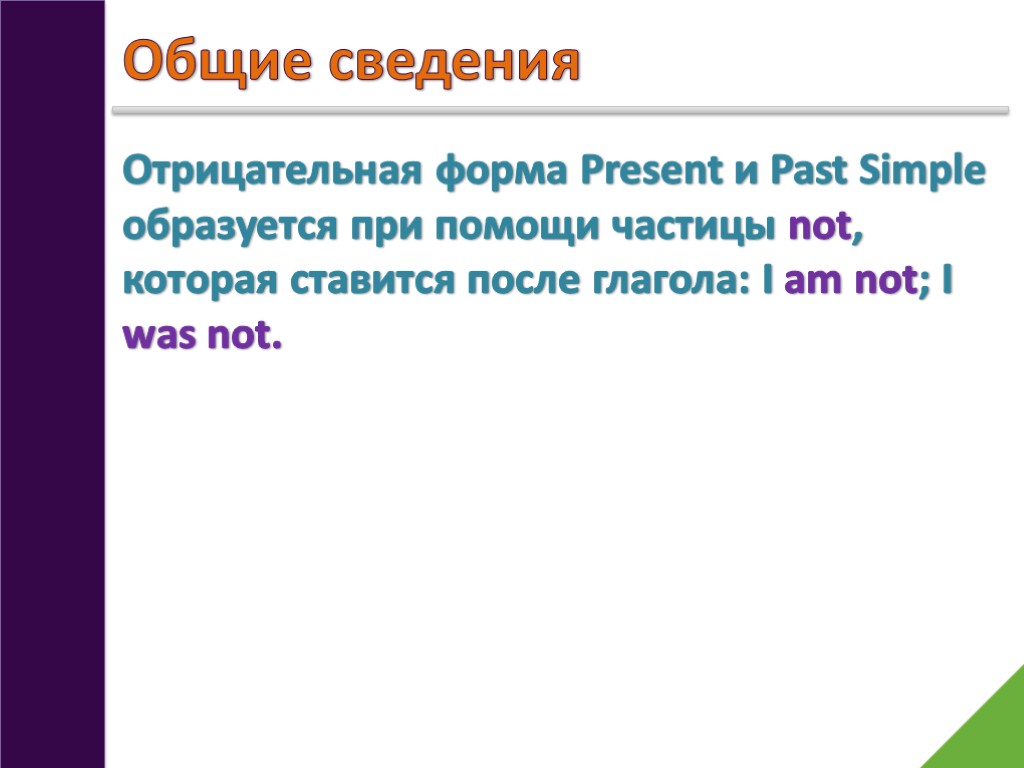 Общие сведения

Отрицательная форма Present и Past Simple образуется при помощи частицы not, которая ставится после глагола: I am not; I was not.